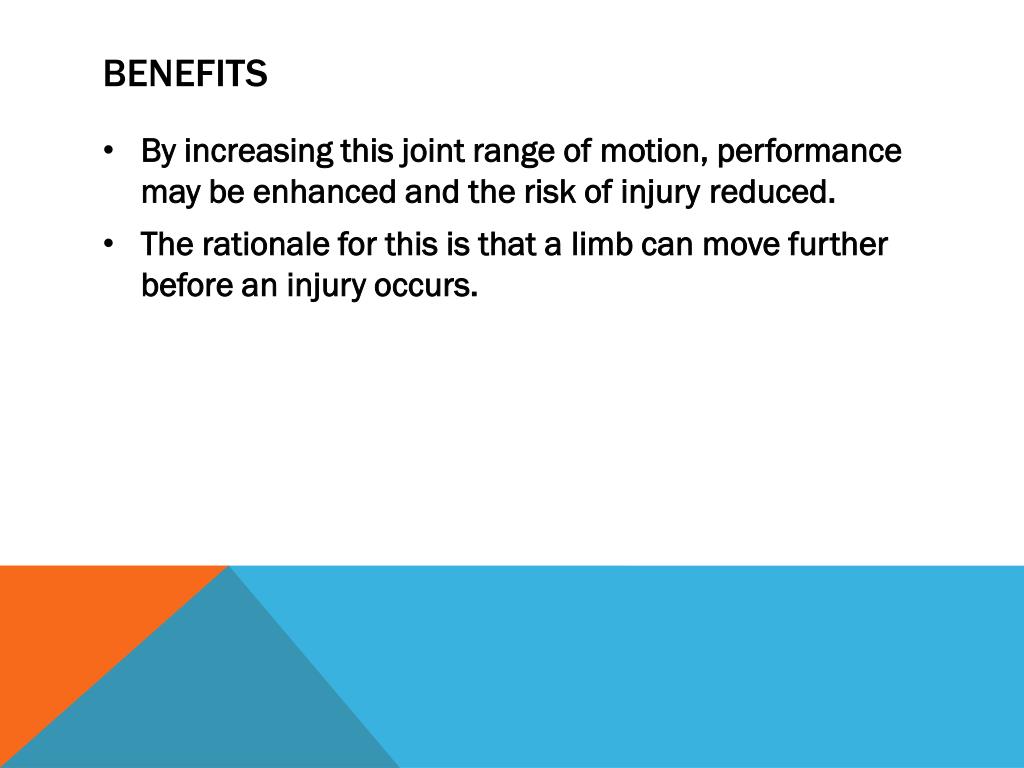 BENEFITS

• By increasing this joint range of motion, performance may be enhanced and the risk of injury reduced.

• The rationale for this is that a limb can move further before an injury occurs.